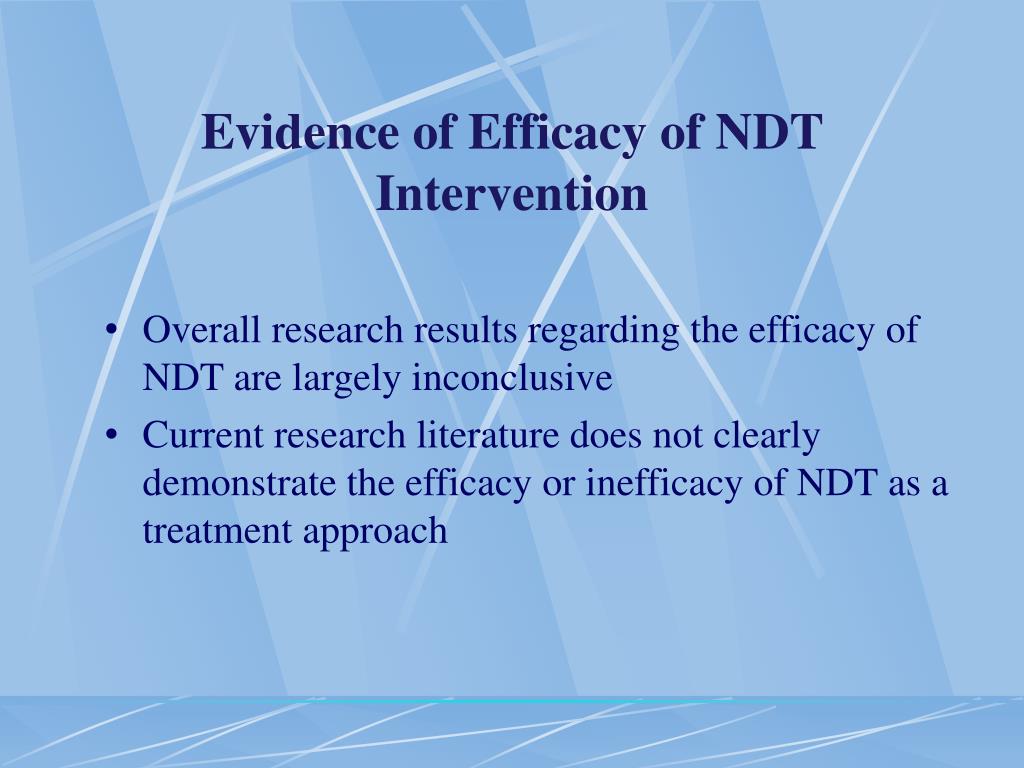 Evidence of Efficacy of NDT Intervention

• Overall research results regarding the efficacy of NDT are largely inconclusive
• Current research literature does not clearly demonstrate the efficacy or inefficacy of NDT as a treatment approach